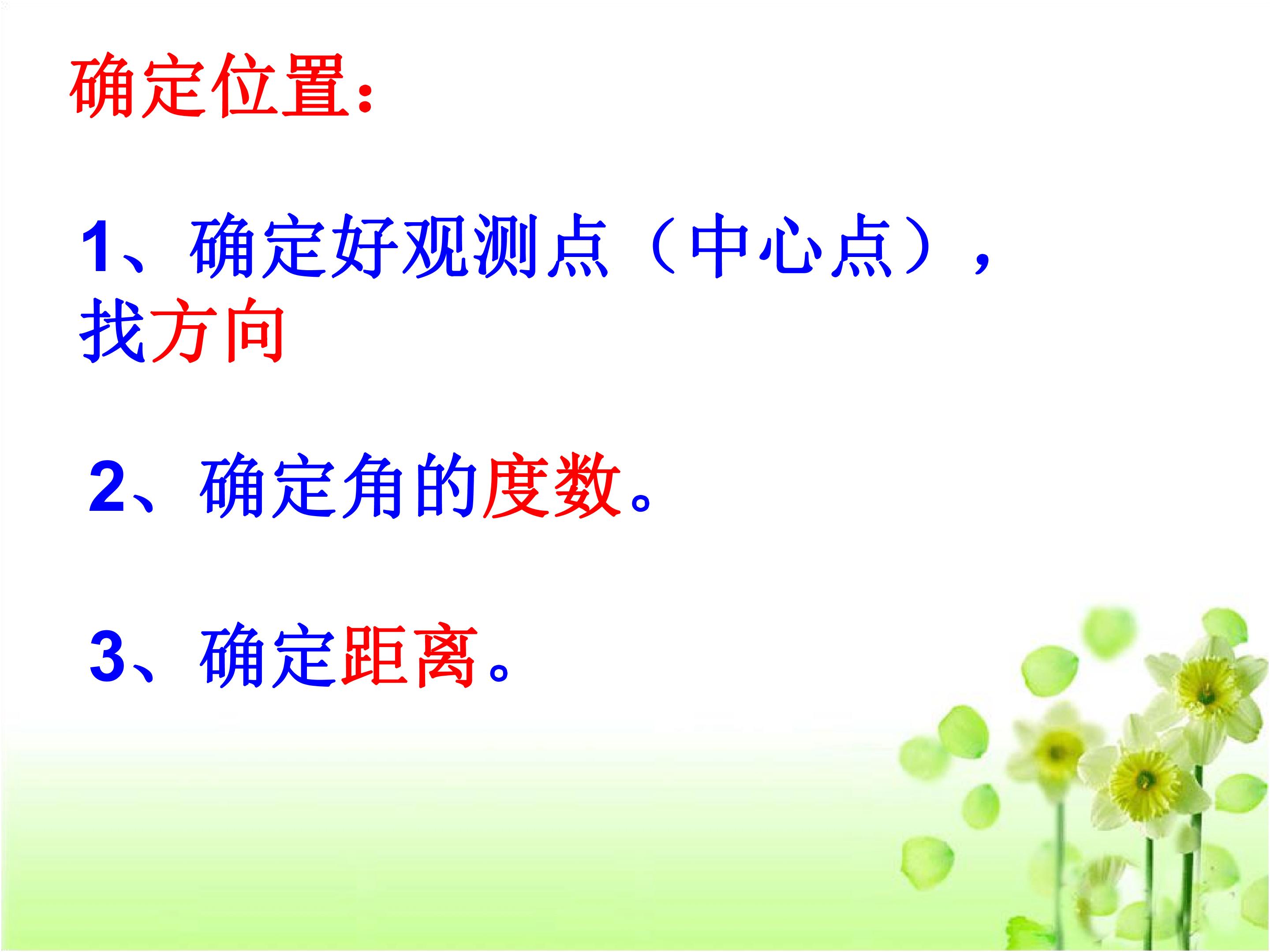 确定位置:

1、确定好观测点（中心点），找方向

2、确定角的度数。

3、确定距离。